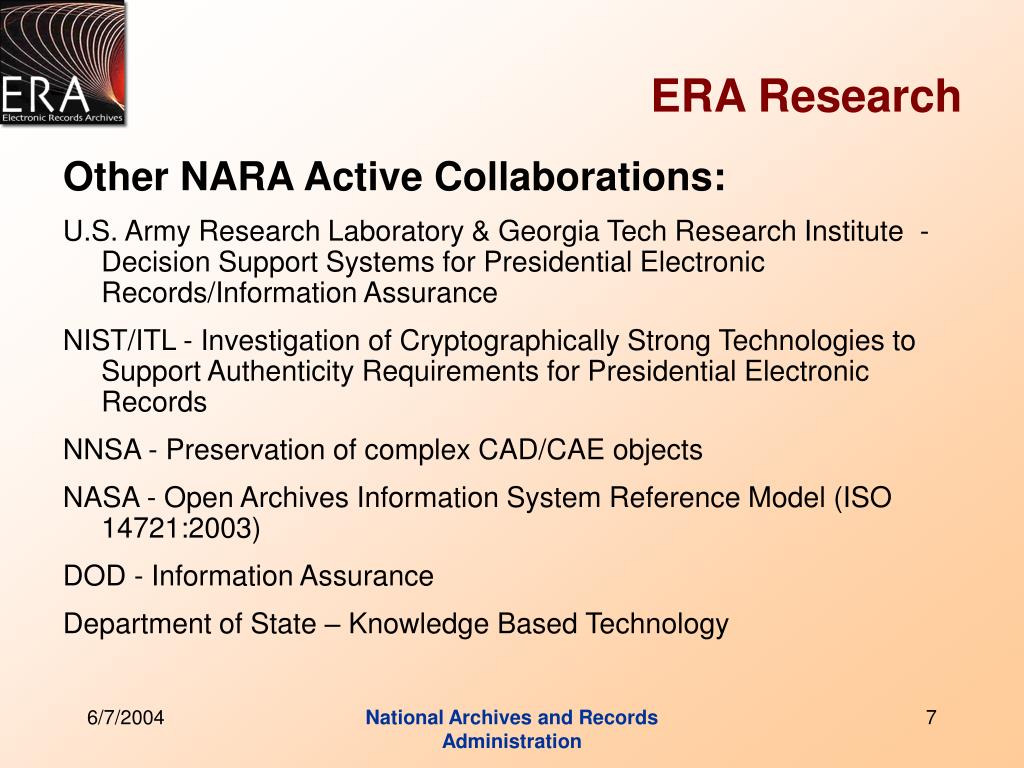 ERA
Electronic Records Archives

ERA Research

Other NARA Active Collaborations:

U.S. Army Research Laboratory & Georgia Tech Research Institute - Decision Support Systems for Presidential Electronic Records/Information Assurance

NIST/ITL - Investigation of Cryptographically Strong Technologies to Support Authenticity Requirements for Presidential Electronic Records

NNSA - Preservation of complex CAD/CAE objects

NASA - Open Archives Information System Reference Model (ISO 14721:2003)

DOD - Information Assurance

Department of State – Knowledge Based Technology

6/7/2004

National Archives and Records Administration

7